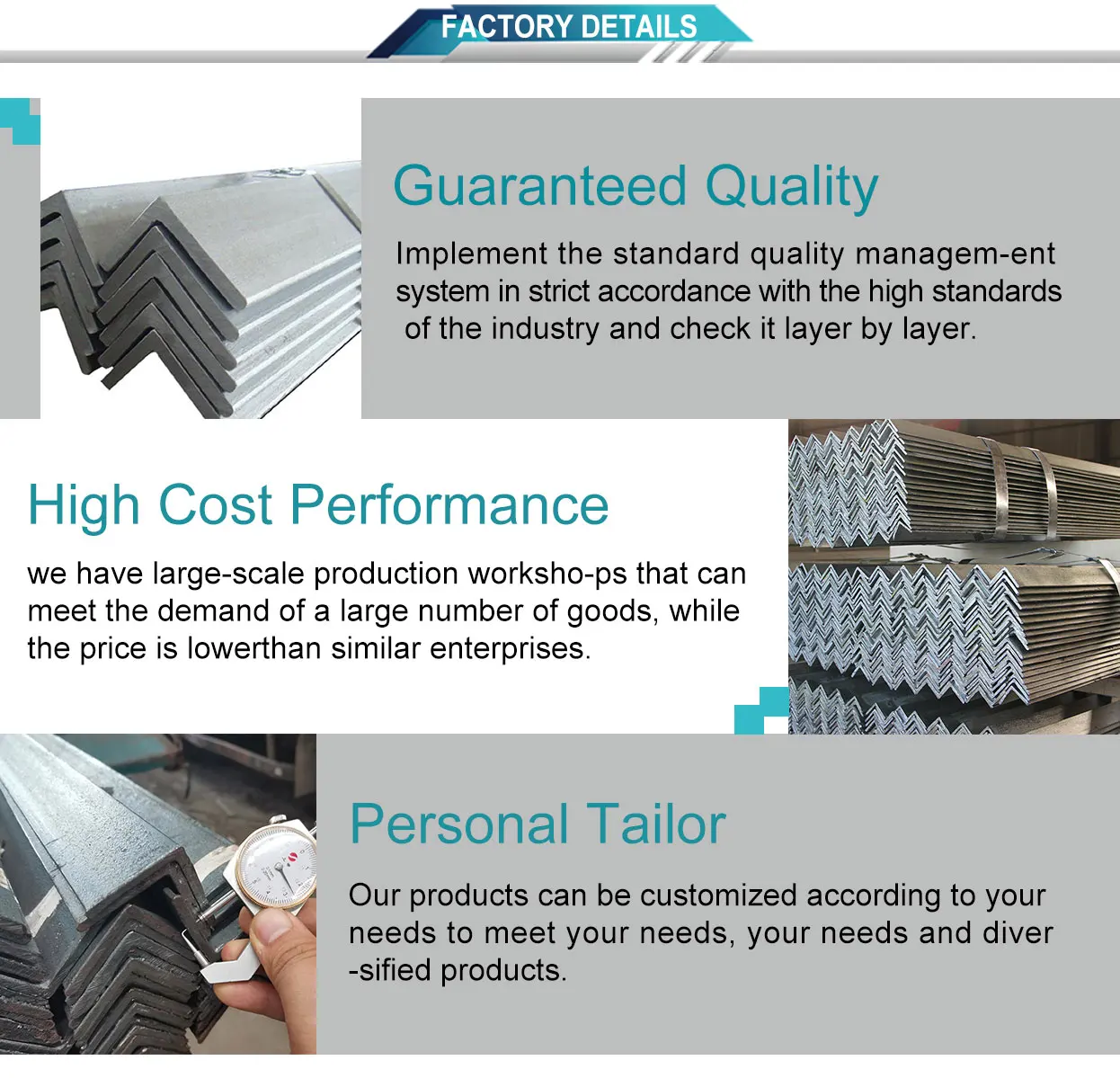 FACTORY DETAILS

Guaranteed Quality

Implement the standard quality managem-ent system in strict accordance with the high standards of the industry and check it layer by layer.

High Cost Performance

we have large-scale production worksho-ps that can meet the demand of a large number of goods, while the price is lowerthan similar enterprises.

Personal Tailor

Our products can be customized according to your needs to meet your needs, your needs and diver -sified products.